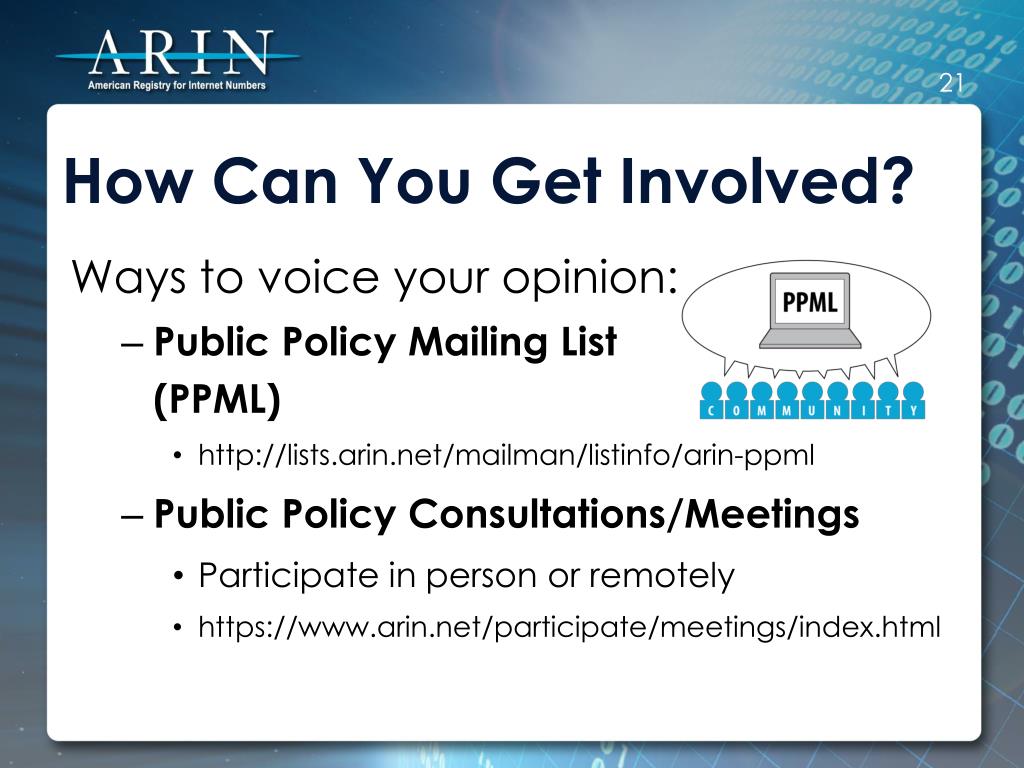 ARIN
American Registry for Internet Numbers

21

How Can You Get Involved?

Ways to voice your opinion:

– Public Policy Mailing List (PPML)

• http://lists.arin.net/mailman/listinfo/arin-ppml

– Public Policy Consultations/Meetings

• Participate in person or remotely

• https://www.arin.net/participate/meetings/index.html

PPML

COMMUNITY